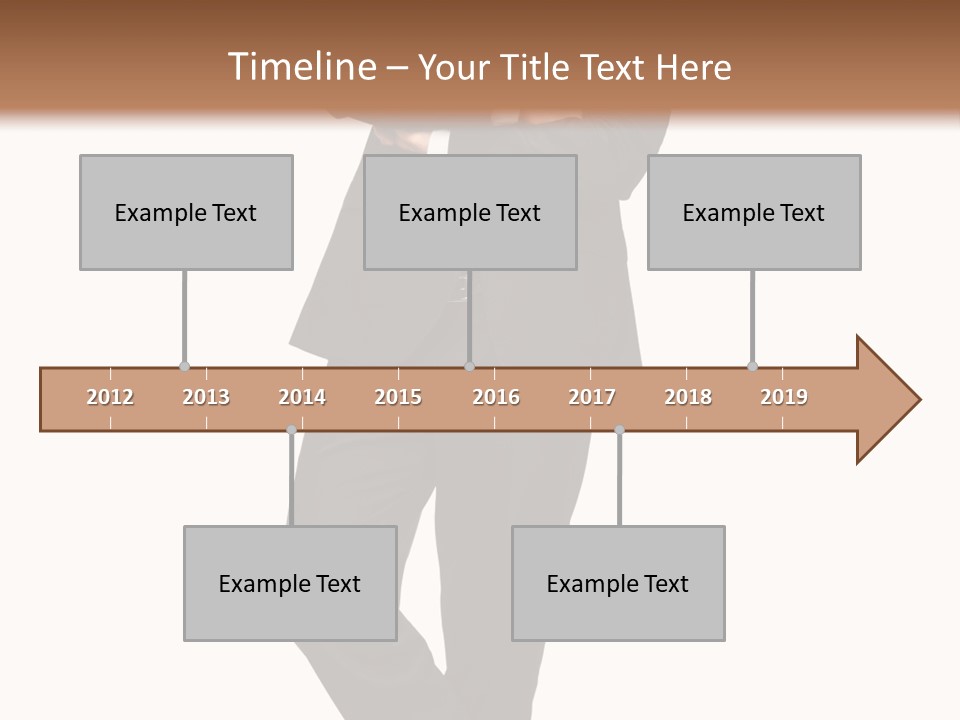 Timeline – Your Title Text Here

Example Text

Example Text

Example Text

2012 2013 2014 2015 2016 2017 2018 2019

Example Text

Example Text